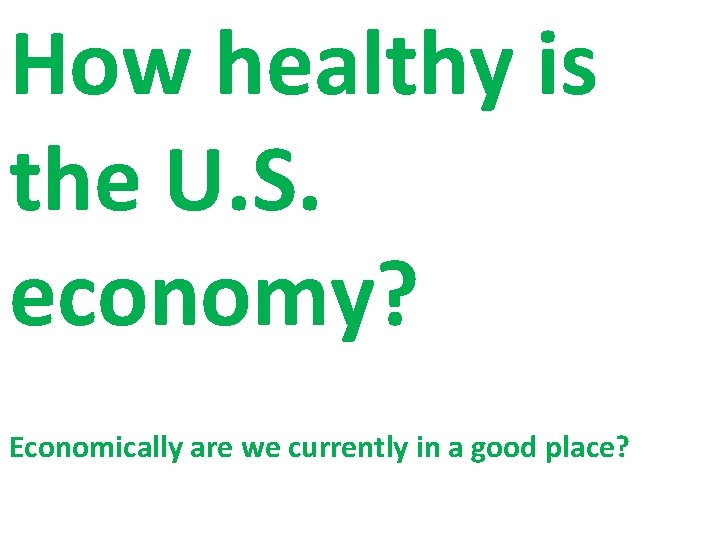 How healthy is the U.S. economy?

Economically are we currently in a good place?